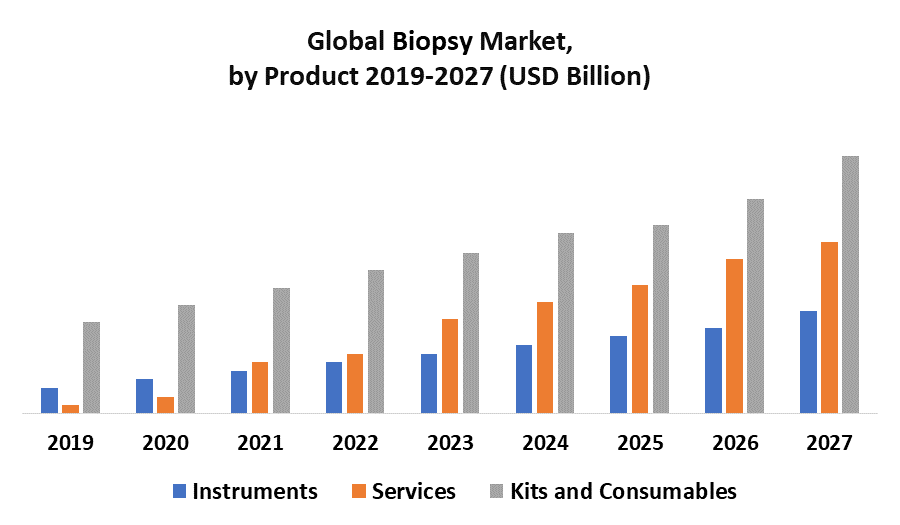 Global Biopsy Market,
by Product 2019-2027 (USD Billion)

2019 2020 2021 2022 2023 2024 2025 2026 2027

Instruments Services Kits and Consumables